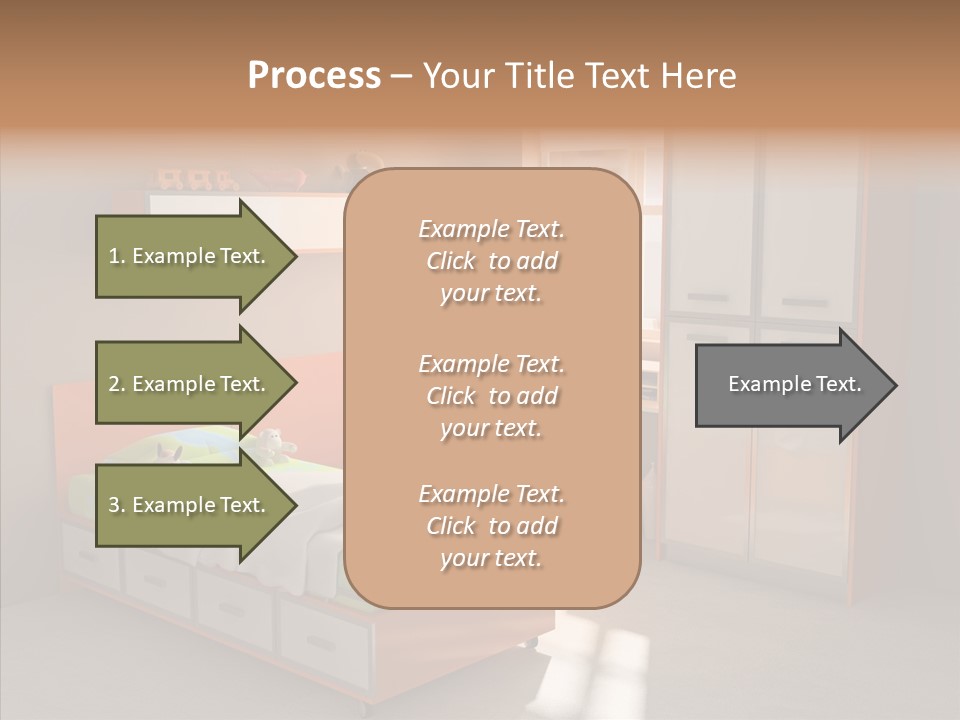 Process – Your Title Text Here

1. Example Text.

2. Example Text.

3. Example Text.

Example Text. Click to add your text.

Example Text. Click to add your text.

Example Text. Click to add your text.

Example Text.